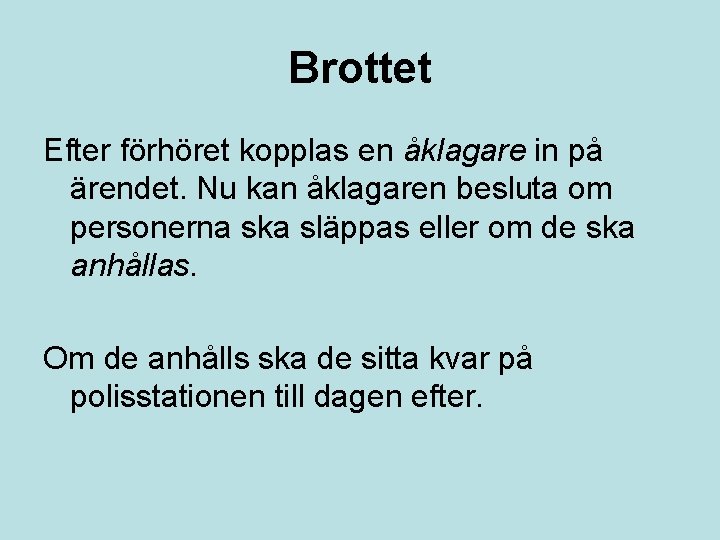 Brottet

Efter förhöret kopplas en åklagare in på ärendet. Nu kan åklagaren besluta om personerna ska släppas eller om de ska anhållas.

Om de anhålls ska de sitta kvar på polisstationen till dagen efter.